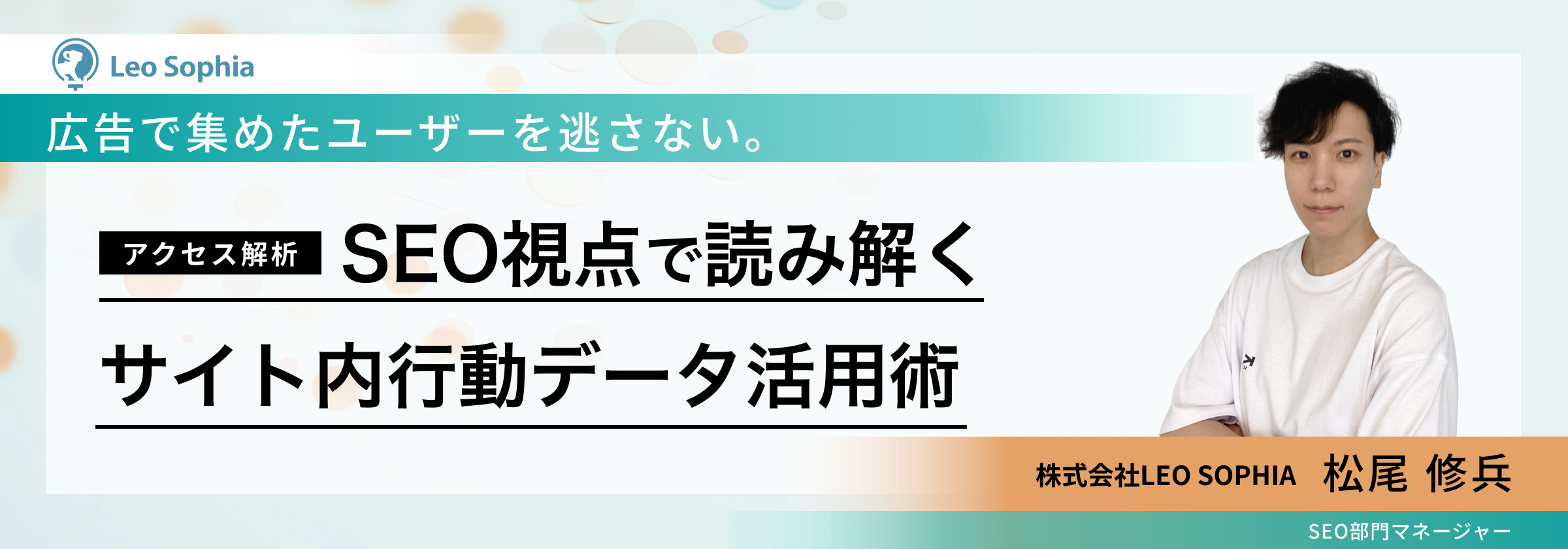 Leo Sophia

広告で集めたユーザーを逃さない。

アクセス解析 SEO視点で読み解く

サイト内行動データ活用術

株式会社LEO SOPHIA 松尾 修兵

SEO部門マネージャー